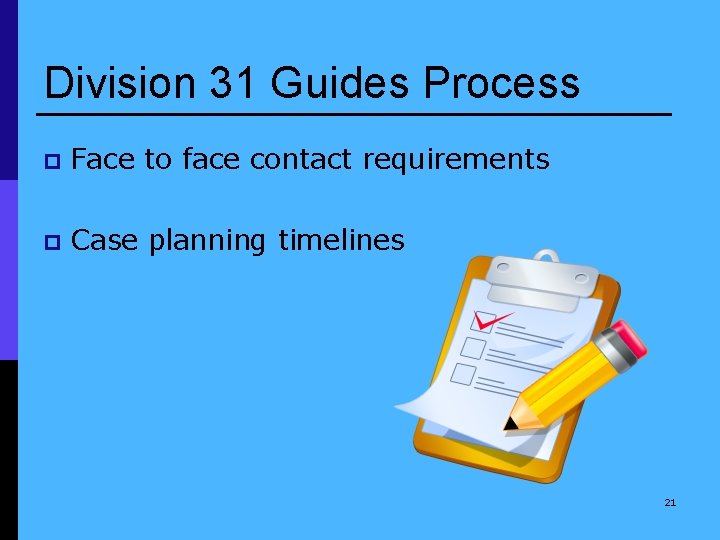 Division 31 Guides Process

Face to face contact requirements

Case planning timelines

21